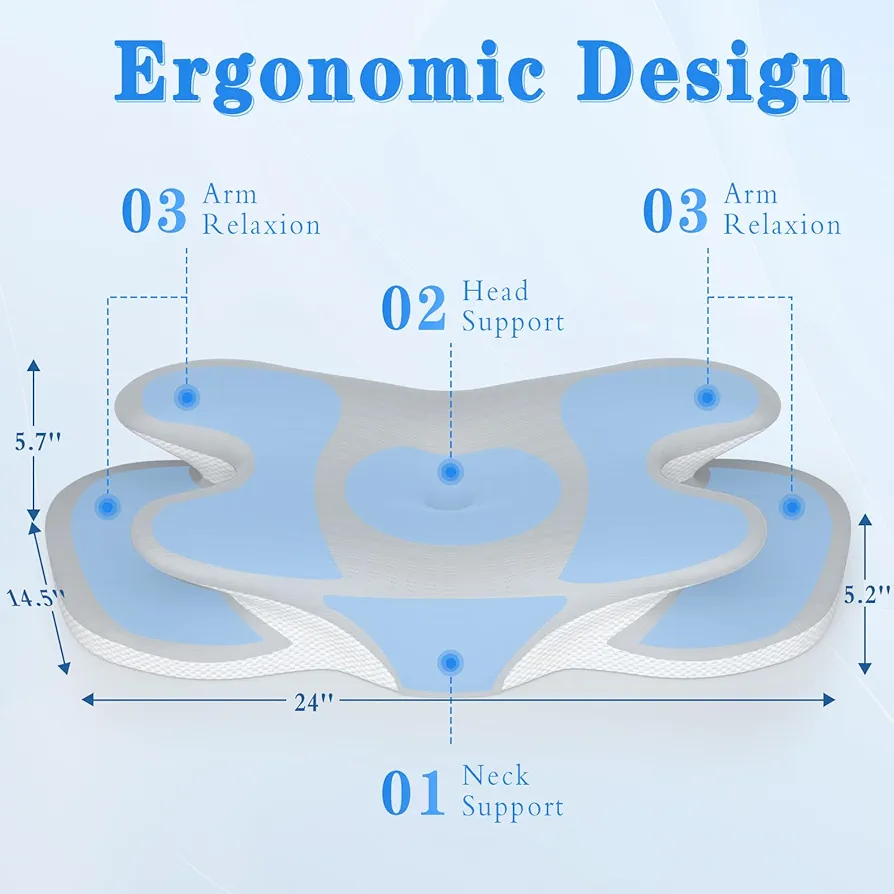 Ergonomic Design

03 Arm Relaxion

03 Arm Relaxion

02 Head Support

5.7''

14.5''

5.2''

24''

01 Neck Support